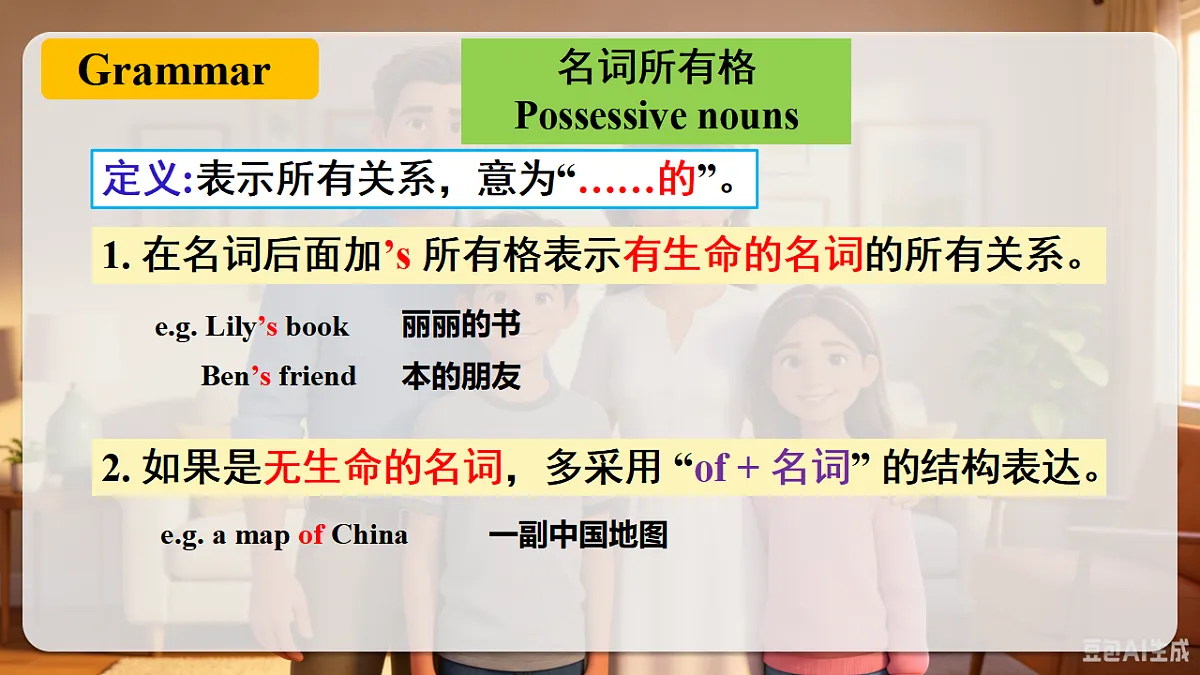 Grammar

名词所有格
Possessive nouns

定义:表示所有关系，意为“……的”。

1. 在名词后面加’s 所有格表示有生命的名词的所有关系。

e.g. Lily’s book 丽丽的书

Ben’s friend 本的朋友

2. 如果是无生命的名词，多采用 “of + 名词” 的结构表达。

e.g. a map of China 一副中国地图

豆包AI生成